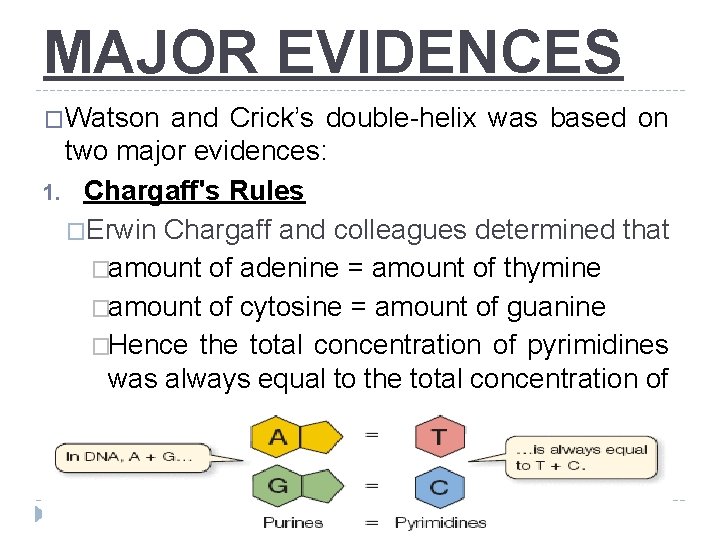 MAJOR EVIDENCES

□Watson and Crick's double-helix was based on two major evidences:

1. Chargaff's Rules

□Erwin Chargaff and colleagues determined that

□amount of adenine = amount of thymine

□amount of cytosine = amount of guanine

□Hence the total concentration of pyrimidines was always equal to the total concentration of

In DNA, A + G...

A = T

G = C

...is always equal to T + C.

Purines = Pyrimidines